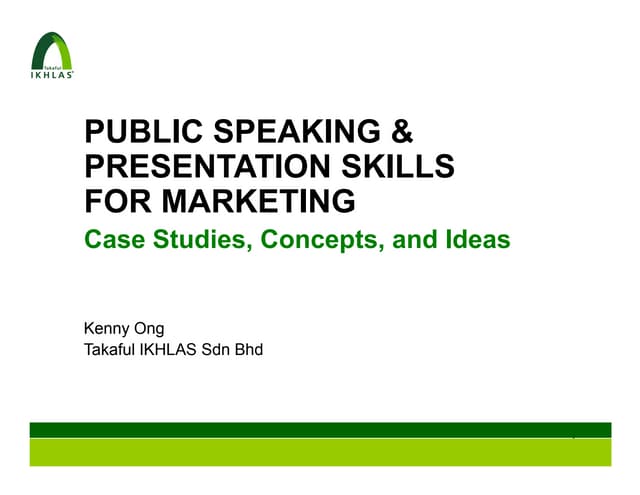 Takaful
IKHLAS

PUBLIC SPEAKING & PRESENTATION SKILLS FOR MARKETING

Case Studies, Concepts, and Ideas

Kenny Ong
Takaful IKHLAS Sdn Bhd